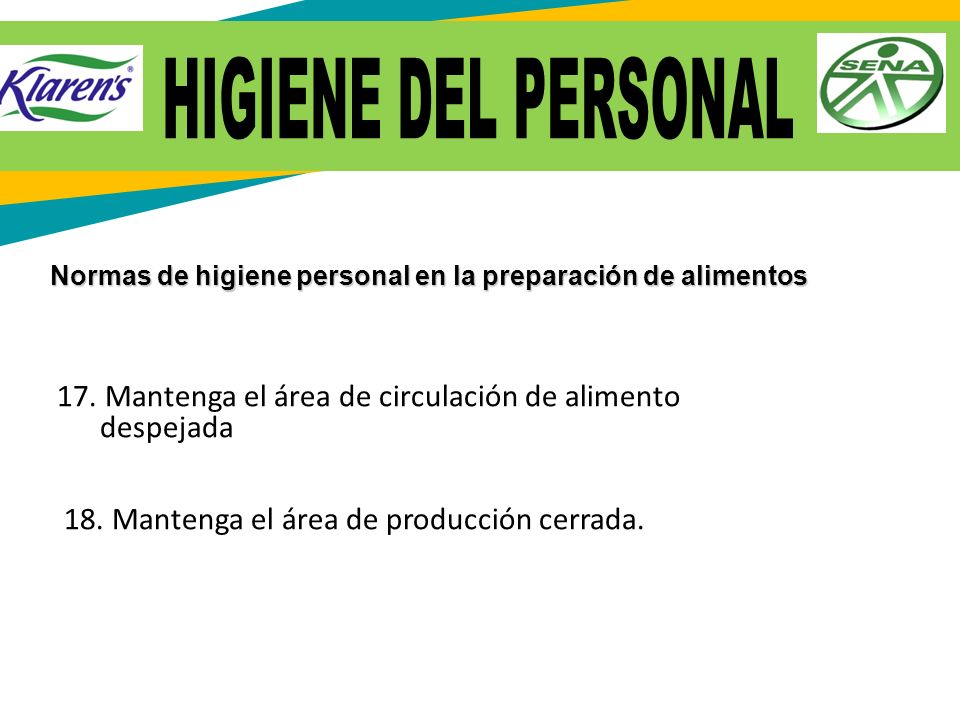 Klaren's

HIGIENE DEL PERSONAL

SENA

Normas de higiene personal en la preparación de alimentos

17. Mantenga el área de circulación de alimento despejada

18. Mantenga el área de producción cerrada.